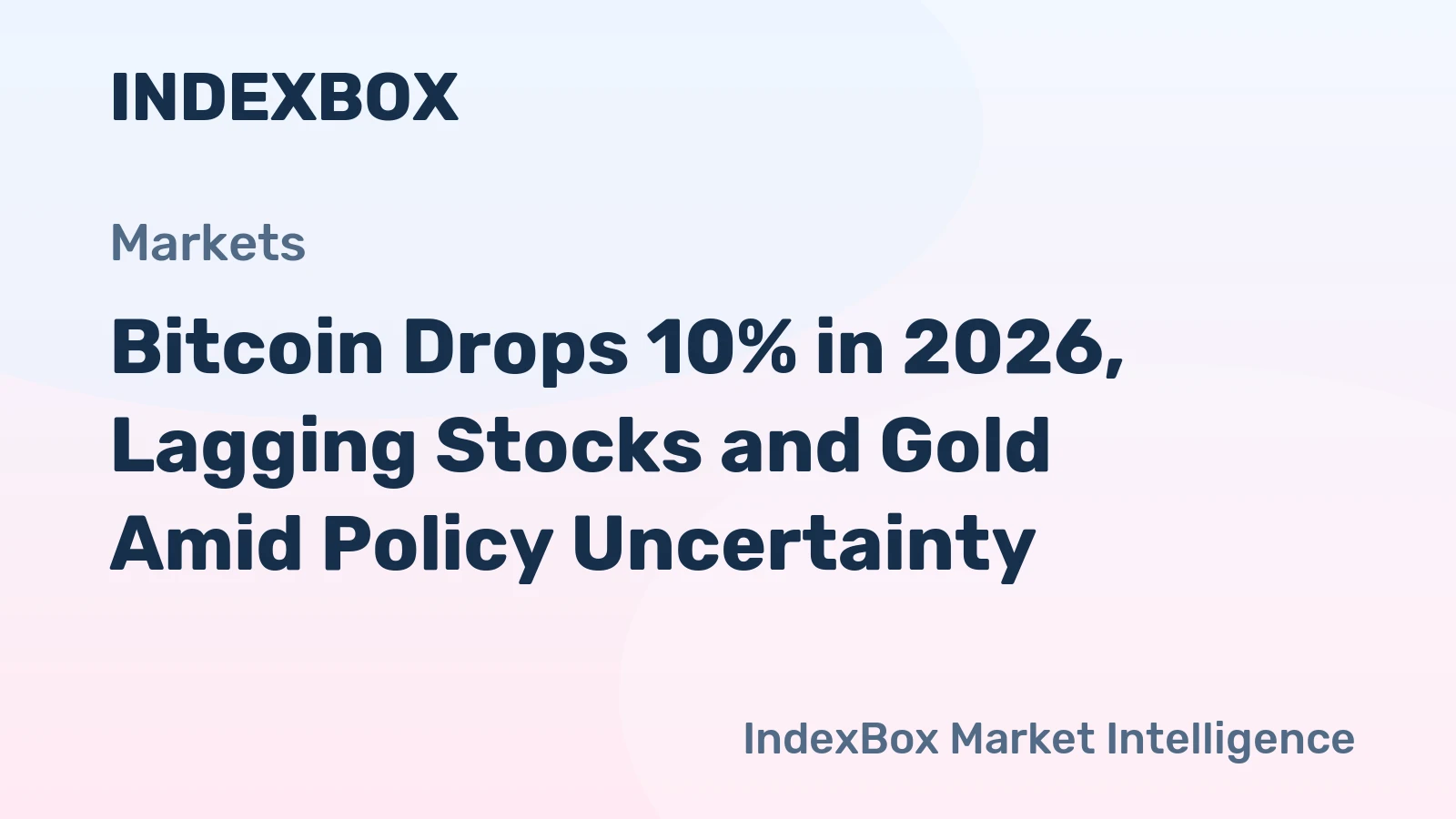 INDEXBOX

Markets

Bitcoin Drops 10% in 2026, Lagging Stocks and Gold Amid Policy Uncertainty

IndexBox Market Intelligence